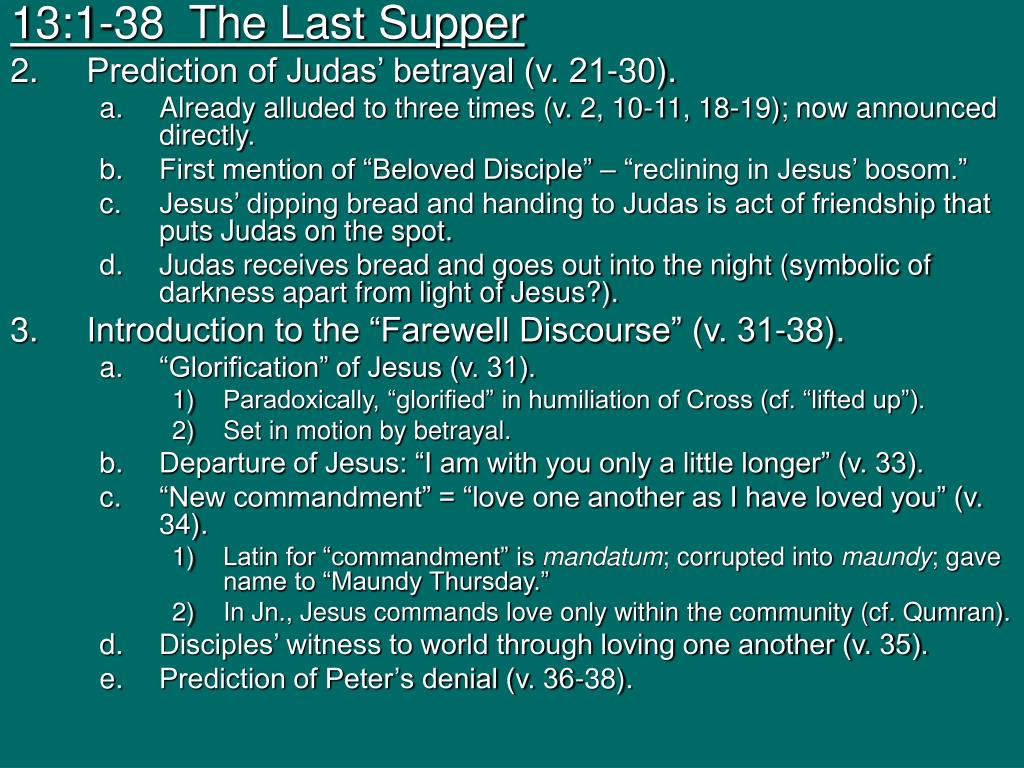 13:1-38  The Last Supper

2. Prediction of Judas’ betrayal (v. 21-30).

a. Already alluded to three times (v. 2, 10-11, 18-19); now announced directly.

b. First mention of “Beloved Disciple” – “reclining in Jesus’ bosom.”

c. Jesus’ dipping bread and handing to Judas is act of friendship that puts Judas on the spot.

d. Judas receives bread and goes out into the night (symbolic of darkness apart from light of Jesus?).

3. Introduction to the “Farewell Discourse” (v. 31-38).

a. “Glorification” of Jesus (v. 31).

1) Paradoxically, “glorified” in humiliation of Cross (cf. “lifted up”).

2) Set in motion by betrayal.

b. Departure of Jesus: “I am with you only a little longer” (v. 33).

c. “New commandment” = “love one another as I have loved you” (v. 34).

1) Latin for “commandment” is mandatum; corrupted into maundy; gave name to “Maundy Thursday.”

2) In Jn., Jesus commands love only within the community (cf. Qumran).

d. Disciples’ witness to world through loving one another (v. 35).

e. Prediction of Peter’s denial (v. 36-38).